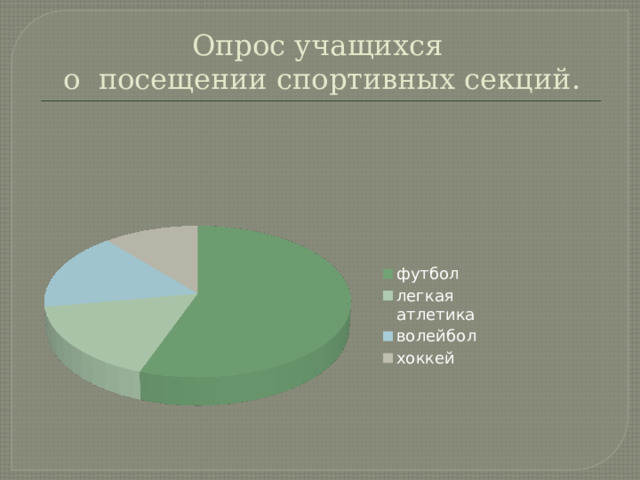 Опрос учащихся
о посещении спортивных секций.

футбол
легкая атлетика
волейбол
хоккей